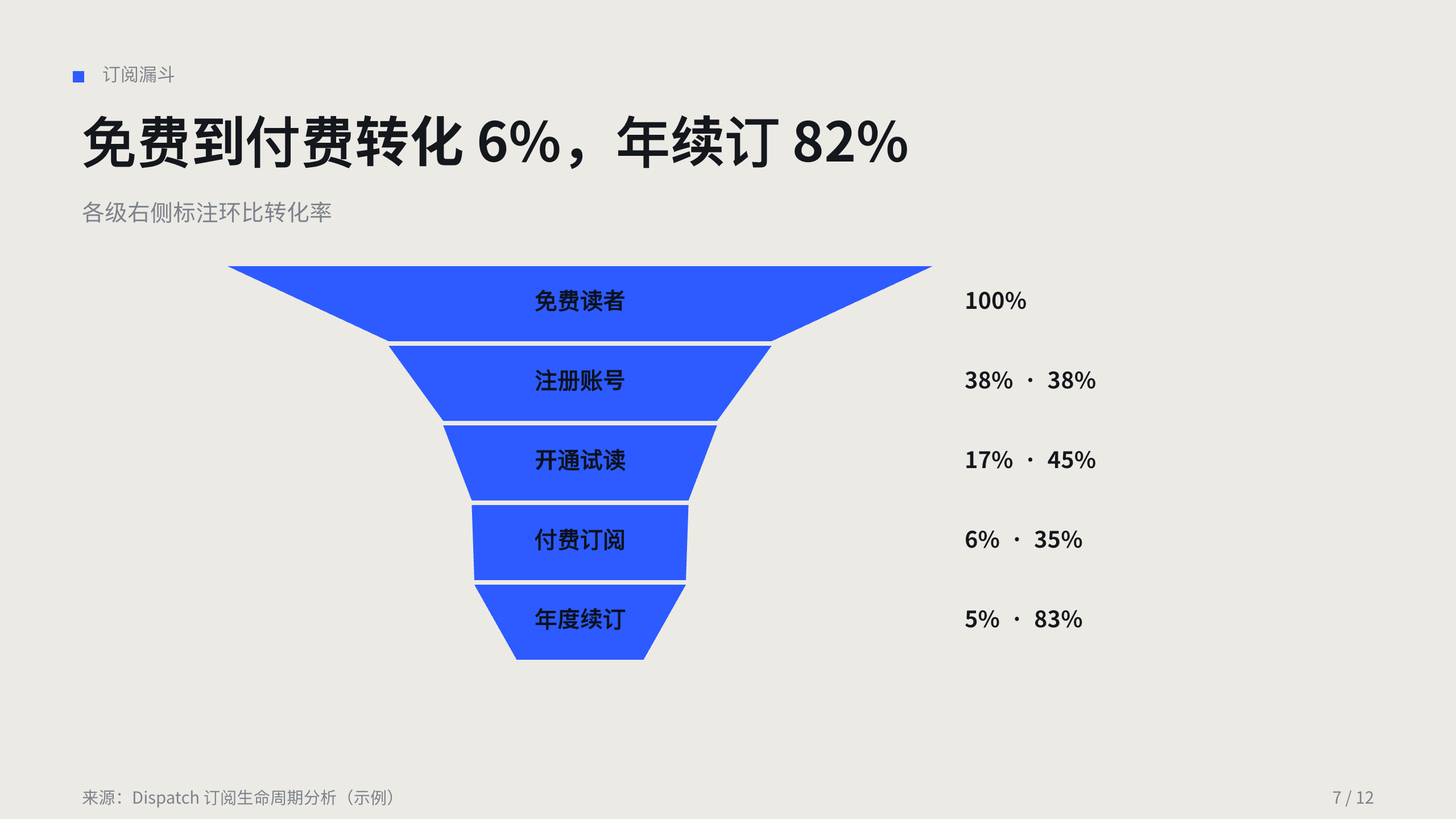 订阅漏斗

免费到付费转化 6%，年续订 82%

各级右侧标注环比转化率

免费读者 100%

注册账号 38% · 38%

开通试读 17% · 45%

付费订阅 6% · 35%

年度续订 5% · 83%

来源：Dispatch 订阅生命周期分析（示例）

7 / 12